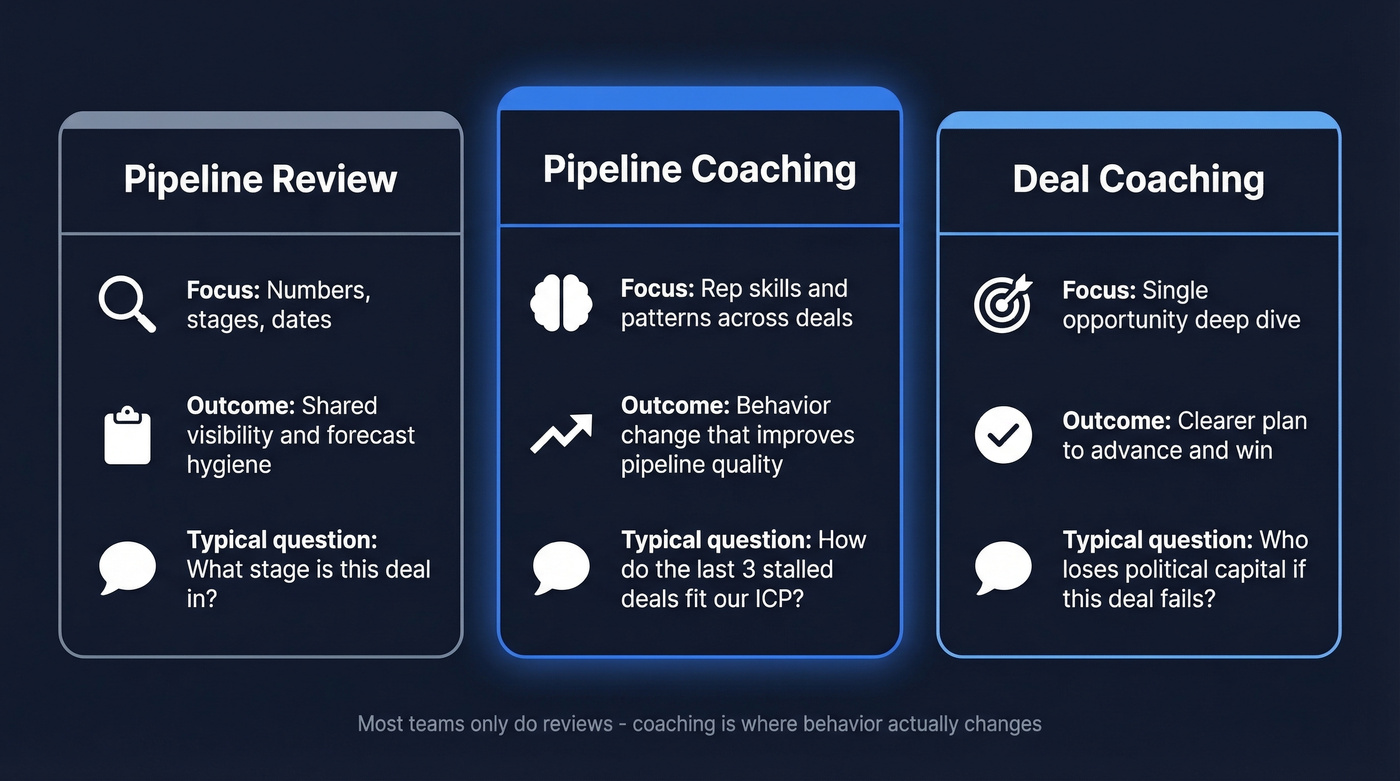 Pipeline Review

Focus: Numbers, stages, dates

Outcome: Shared visibility and forecast hygiene

Typical question: What stage is this deal in?

Pipeline Coaching

Focus: Rep skills and patterns across deals

Outcome: Behavior change that improves pipeline quality

Typical question: How do the last 3 stalled deals fit our ICP?

Deal Coaching

Focus: Single opportunity deep dive

Outcome: Clearer plan to advance and win

Typical question: Who loses political capital if this deal fails?

Most teams only do reviews - coaching is where behavior actually changes